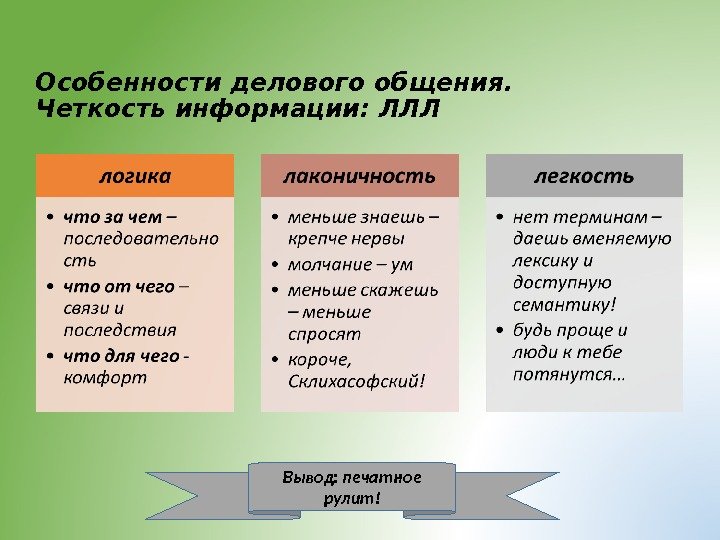 Особенности делового общения.
Четкость информации: ЛЛЛ

логика

• что за чем – последовательность
• что от чего – связи и последствия
• что для чего - комфорт

лаконичность

• меньше знаешь – крепче нервы
• молчание – ум
• меньше скажешь – меньше спросят
• короче, Склихасофский!

легкость

• нет терминам – даешь вменяемую лексику и доступную семантику!
• будь проще и люди к тебе потянутся…

Вывод: печатное рулит!